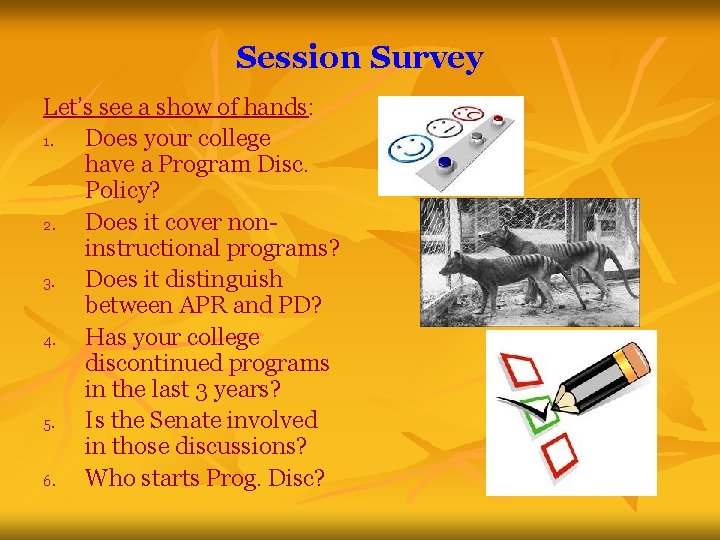 Session Survey

Let's see a show of hands:

1. Does your college have a Program Disc. Policy?
2. Does it cover non-instructional programs?
3. Does it distinguish between APR and PD?
4. Has your college discontinued programs in the last 3 years?
5. Is the Senate involved in those discussions?
6. Who starts Prog. Disc?